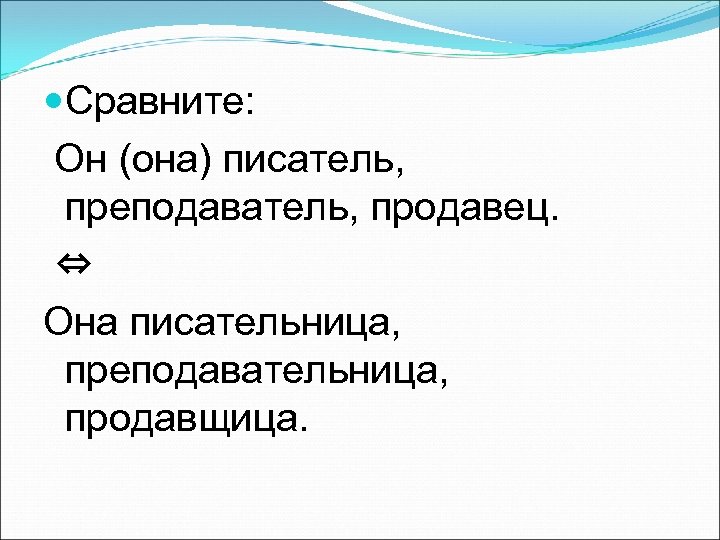 Сравните:

Он (она) писатель, преподаватель, продавец.

⇔

Она писательница, преподавательница, продавщица.